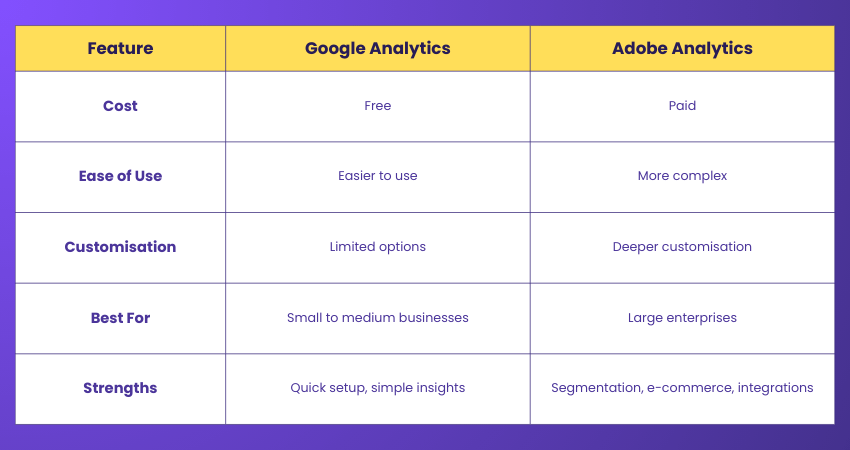 | Feature | Google Analytics | Adobe Analytics |
|---|---|---|
| Cost | Free | Paid |
| Ease of Use | Easier to use | More complex |
| Customisation | Limited options | Deeper customisation |
| Best For | Small to medium businesses | Large enterprises |
| Strengths | Quick setup, simple insights | Segmentation, e-commerce, integrations |